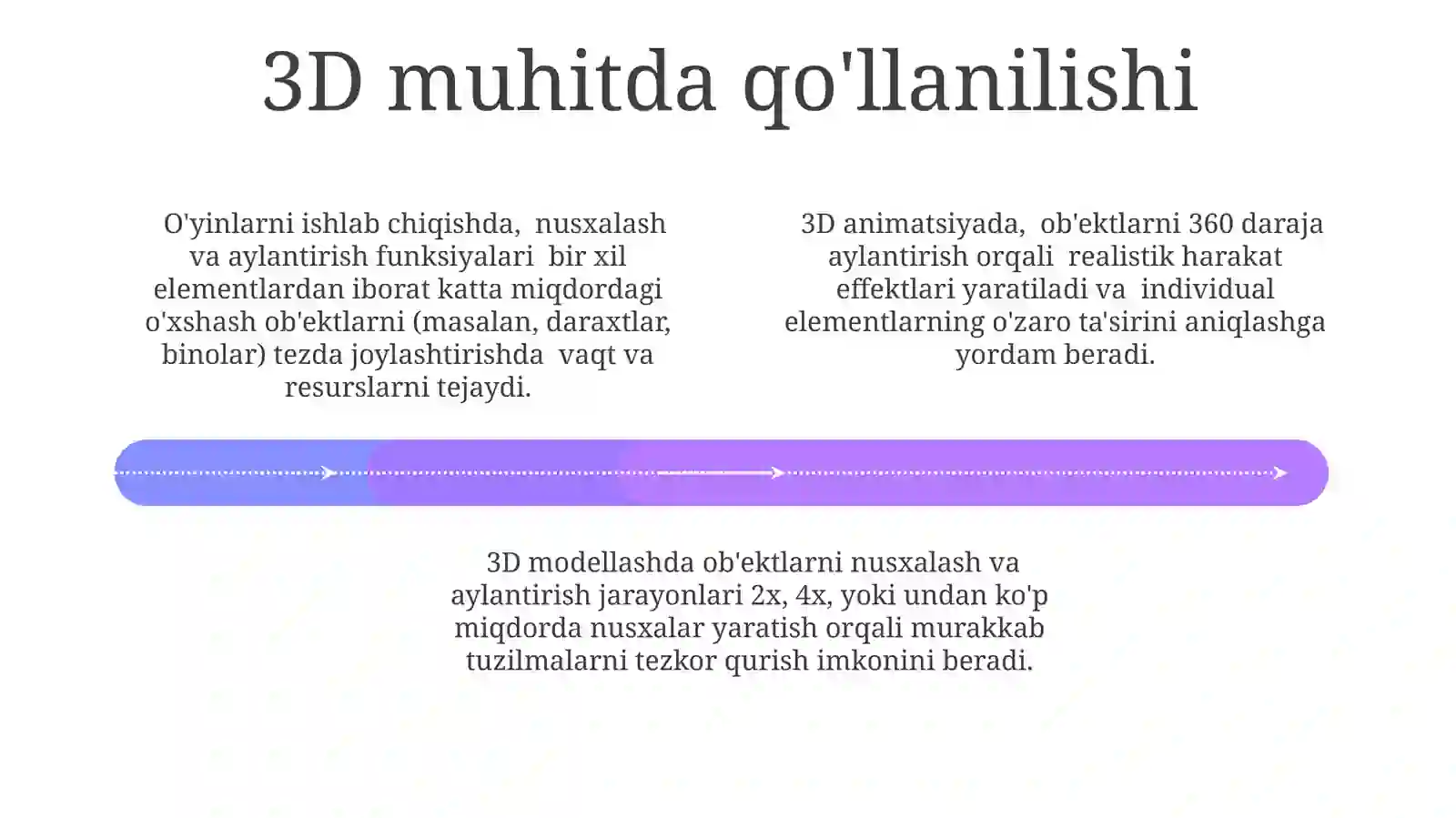 3D muhitda qo'llanilishi

O'yinlarni ishlab chiqishda, nusxalash va aylantirish funksiyalari bir xil elementlardan iborat katta miqdordagi o'xshash ob'ektlarni (masalan, daraxtlar, binolar) tezda joylashtirishda vaqt va resurslarni tejaydi.

3D animatsiyada, ob'ektlarni 360 daraja aylantirish orqali realistik harakat effektlari yaratiladi va individual elementlarning o'zaro ta'sirini aniqlashga yordam beradi.

3D modellashda ob'ektlarni nusxalash va aylantirish jarayonlari 2x, 4x, yoki undan ko'p miqdorda nusxalar yaratish orqali murakkab tuzilmalarni tezkor qurish imkonini beradi.